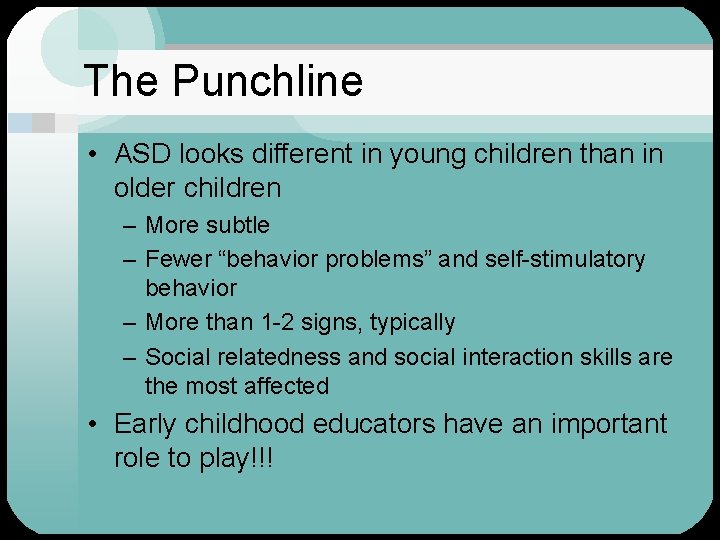 The Punchline

• ASD looks different in young children than in older children
– More subtle
– Fewer “behavior problems” and self-stimulatory behavior
– More than 1-2 signs, typically
– Social relatedness and social interaction skills are the most affected

• Early childhood educators have an important role to play!!!